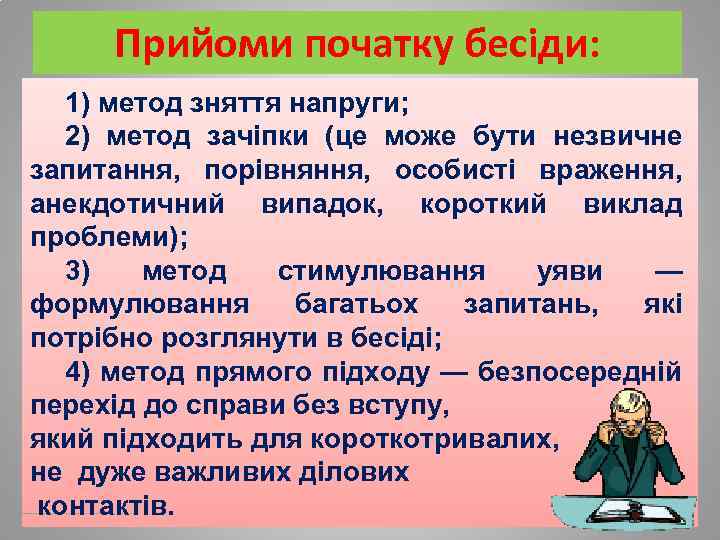 Прийоми початку бесіди:

1) метод зняття напруги;

2) метод зачіпки (це може бути незвичне запитання, порівняння, особисті враження, анекдотичний випадок, короткий виклад проблеми);

3) метод стимулювання уяви — формулювання багатьох запитань, які потрібно розглянути в бесіді;

4) метод прямого підходу — безпосередній перехід до справи без вступу, який підходить для короткотривалих, не дуже важливих ділових контактів.